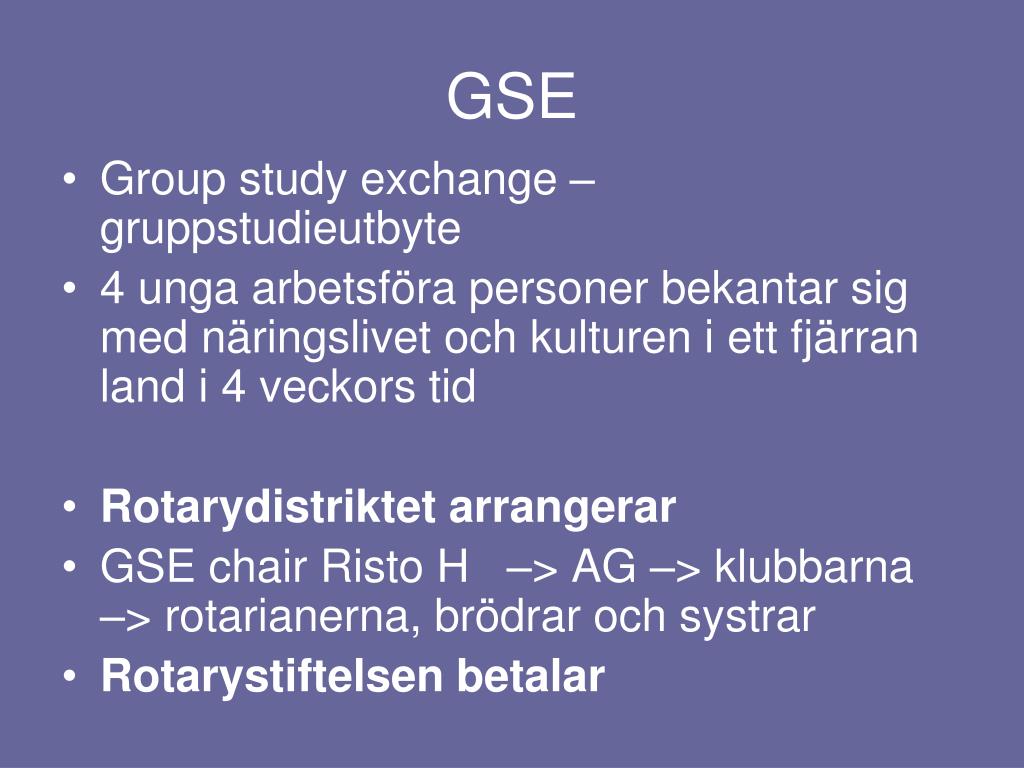 GSE

• Group study exchange – gruppstudieutbyte
• 4 unga arbetsföra personer bekantar sig med näringslivet och kulturen i ett fjärran land i 4 veckors tid

• Rotarydistriktet arrangerar
• GSE chair Risto H –> AG –> klubbarna –> rotarianerna, brödrar och systrar
• Rotarystiftelsen betalar